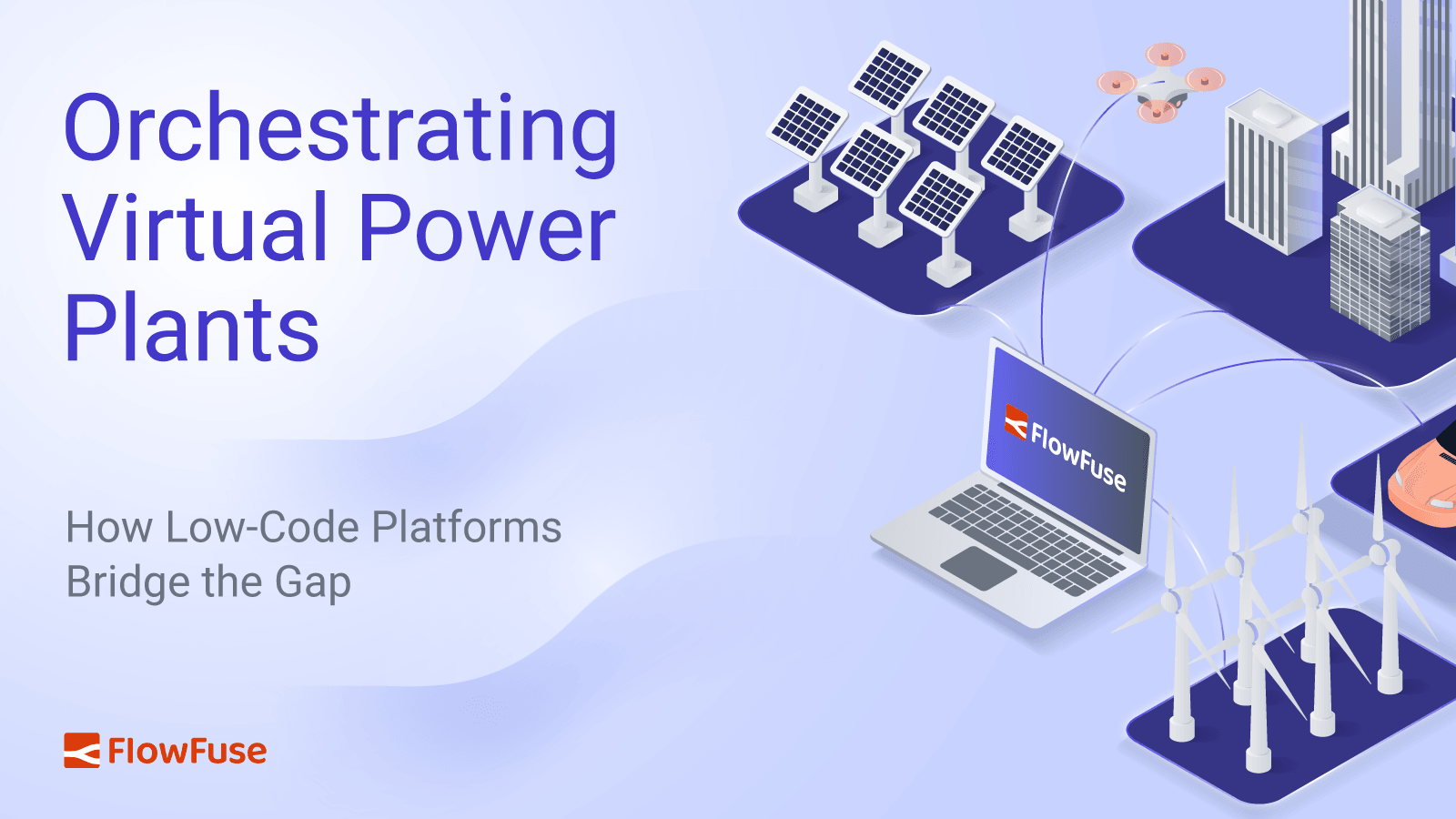 Orchestrating Virtual Power Plants

How Low-Code Platforms Bridge the Gap

FlowFuse

FlowFuse